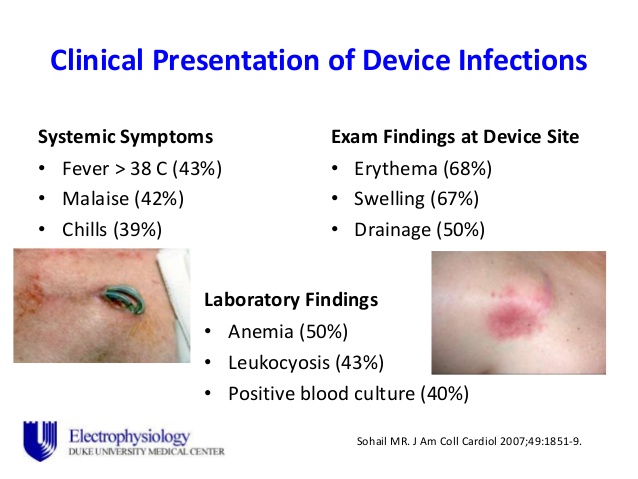 Clinical Presentation of Device Infections

Systemic Symptoms
• Fever > 38 C (43%)
• Malaise (42%)
• Chills (39%)

Exam Findings at Device Site
• Erythema (68%)
• Swelling (67%)
• Drainage (50%)

Laboratory Findings
• Anemia (50%)
• Leukocyosis (43%)
• Positive blood culture (40%)

Electrophysiology
DUKE UNIVERSITY MEDICAL CENTER

Sohail MR. J Am Coll Cardiol 2007;49:1851-9.